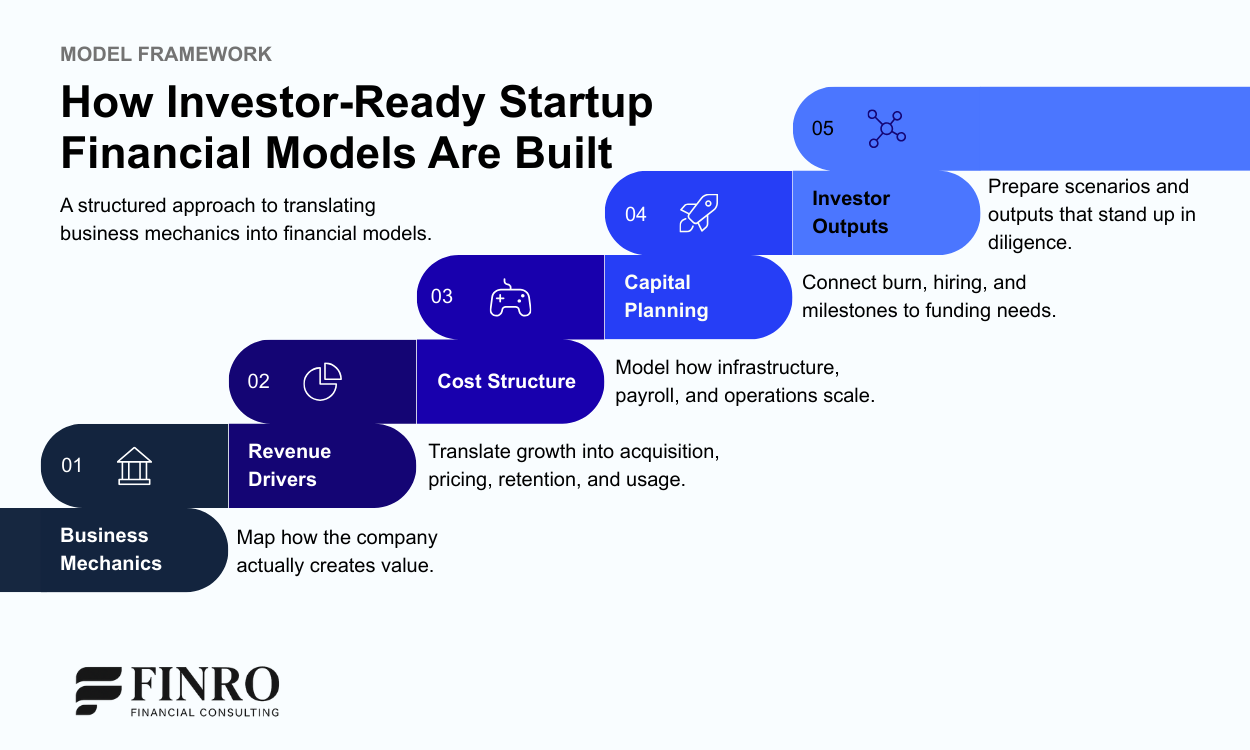 MODEL FRAMEWORK

How Investor-Ready Startup Financial Models Are Built

A structured approach to translating business mechanics into financial models.

05

04

Investor Outputs

Prepare scenarios and outputs that stand up in diligence.

03

Capital Planning

Connect burn, hiring, and milestones to funding needs.

02

Cost Structure

Model how infrastructure, payroll, and operations scale.

01

Revenue Drivers

Translate growth into acquisition, pricing, retention, and usage.

Business Mechanics

Map how the company actually creates value.

FINRO
FINANCIAL CONSULTING